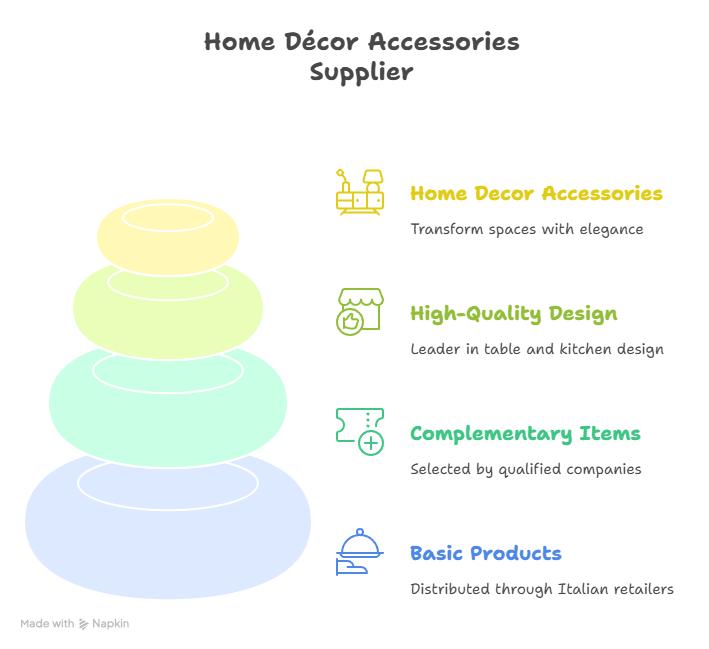 Home Décor Accessories Supplier

Home Decor Accessories

Transform spaces with elegance

High-Quality Design

Leader in table and kitchen design

Complementary Items

Selected by qualified companies

Basic Products

Distributed through Italian retailers

Made with Napkin